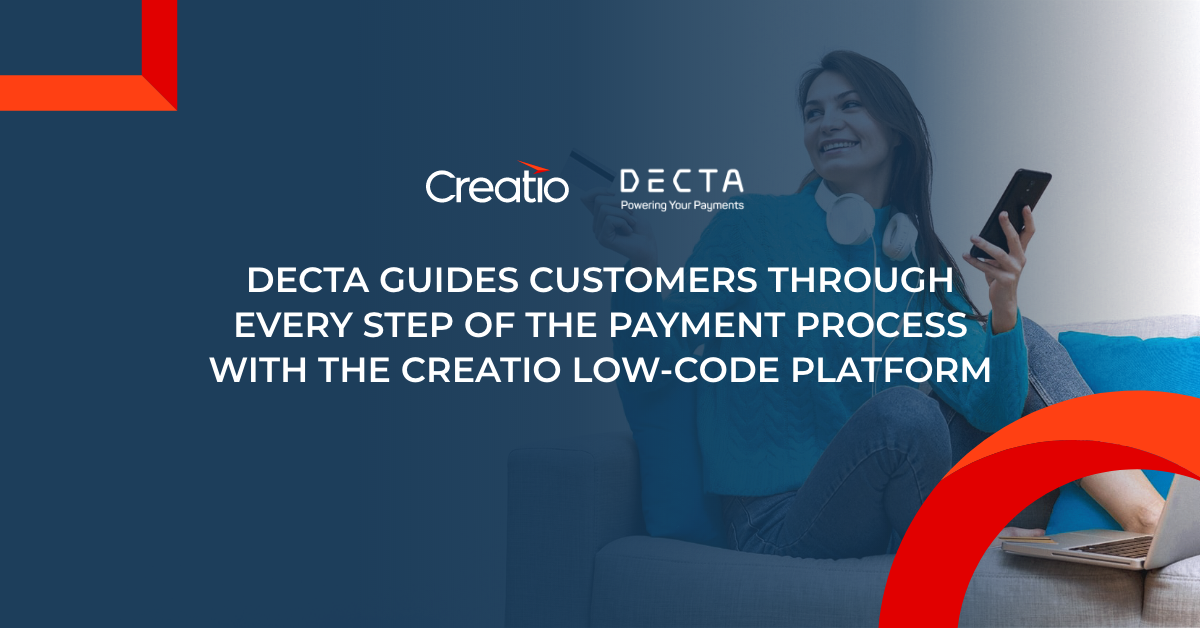 Creatio DECTA
Powering Your Payments

DECTA GUIDES CUSTOMERS THROUGH EVERY STEP OF THE PAYMENT PROCESS WITH THE CREATIO LOW-CODE PLATFORM